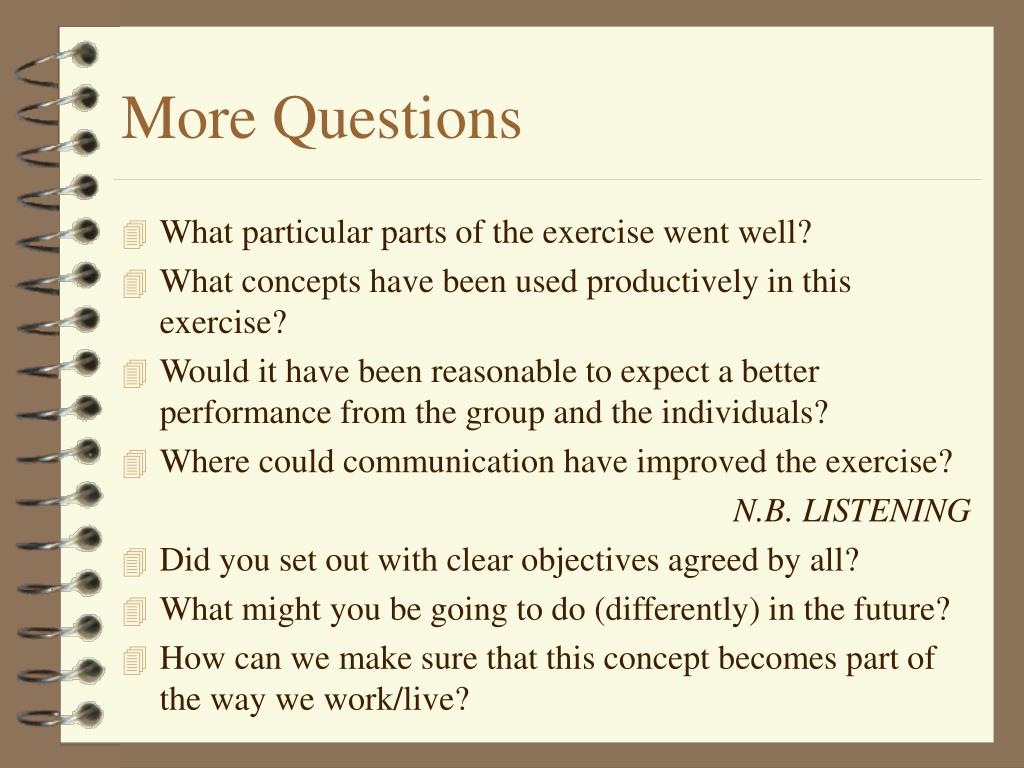 More Questions

What particular parts of the exercise went well?

What concepts have been used productively in this exercise?

Would it have been reasonable to expect a better performance from the group and the individuals?

Where could communication have improved the exercise?

N.B. LISTENING

Did you set out with clear objectives agreed by all?

What might you be going to do (differently) in the future?

How can we make sure that this concept becomes part of the way we work/live?